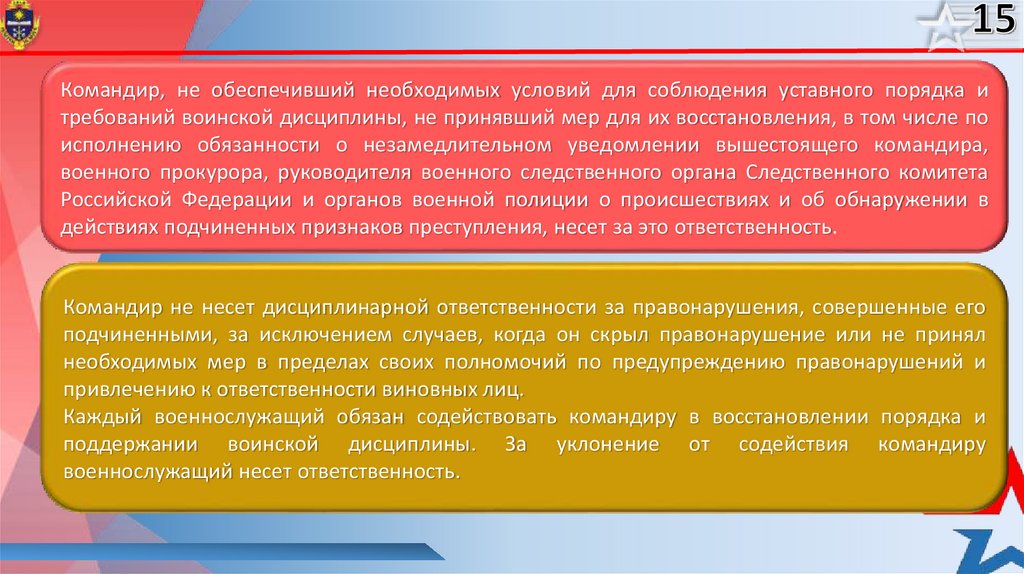 15

Командир, не обеспечивший необходимых условий для соблюдения уставного порядка и требований воинской дисциплины, не принявший мер для их восстановления, в том числе по исполнению обязанности о незамедлительном уведомлении вышестоящего командира, военного прокурора, руководителя военного следственного органа Следственного комитета Российской Федерации и органов военной полиции о происшествиях и об обнаружении в действиях подчиненных признаков преступления, несет за это ответственность.

Командир не несет дисциплинарной ответственности за правонарушения, совершенные его подчиненными, за исключением случаев, когда он скрыл правонарушение или не принял необходимых мер в пределах своих полномочий по предупреждению правонарушений и привлечению к ответственности виновных лиц.
Каждый военнослужащий обязан содействовать командиру в восстановлении порядка и поддержании воинской дисциплины. За уклонение от содействия командиру военнослужащий несет ответственность.